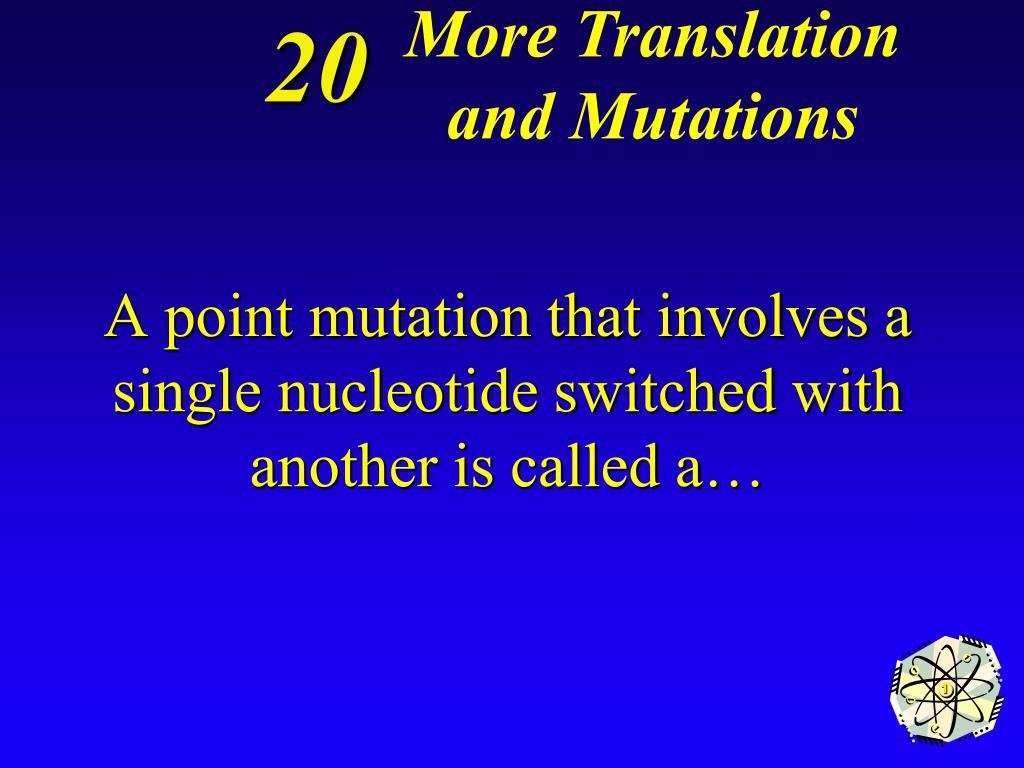 20 More Translation and Mutations

A point mutation that involves a single nucleotide switched with another is called a…